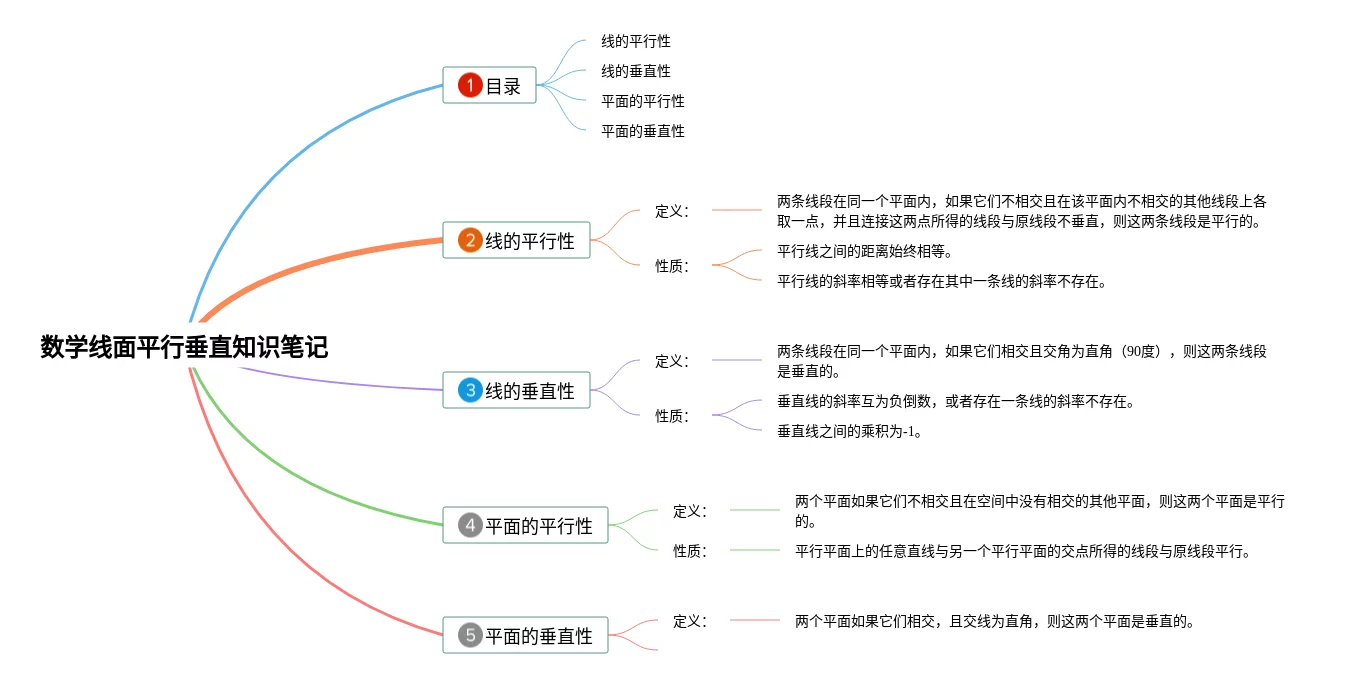 数学线面平行垂直知识笔记

1 目录
线的平行性
线的垂直性
平面的平行性
平面的垂直性

2 线的平行性
定义：
两条线段在同一个平面内，如果它们不相交且在该平面内不相交的其他线段上各取一点，并且连接这两点所得的线段与原线段不垂直，则这两条线段是平行的。
性质：
平行线之间的距离始终相等。
平行线的斜率相等或者存在其中一条线的斜率不存在。

3 线的垂直性
定义：
两条线段在同一个平面内，如果它们相交且交角为直角（90度），则这两条线段是垂直的。
性质：
垂直线的斜率互为负倒数，或者存在一条线的斜率不存在。
垂直线之间的乘积为-1。

4 平面的平行性
定义：
两个平面如果它们不相交且在空间中没有相交的其他平面，则这两个平面是平行的。
性质：
平行平面上的任意直线与另一个平行平面的交点所得的线段与原线段平行。

5 平面的垂直性
定义：
两个平面如果它们相交，且交线为直角，则这两个平面是垂直的。